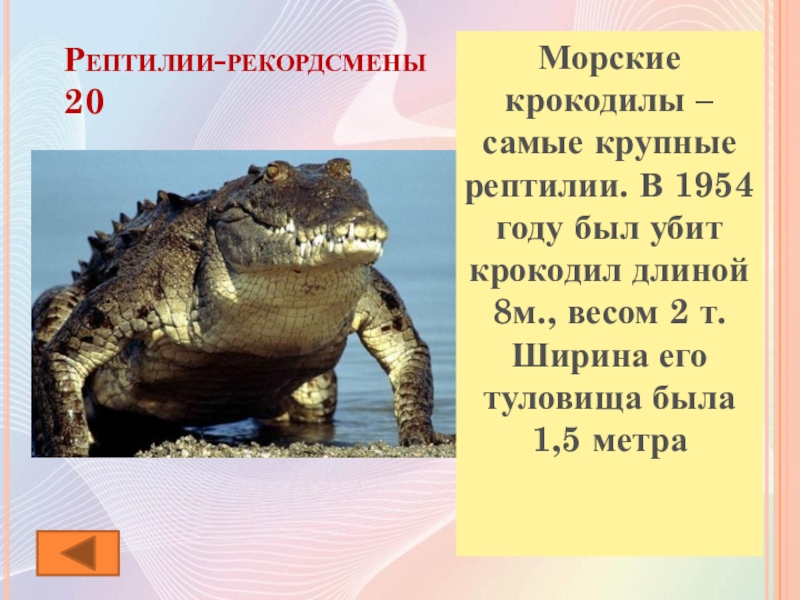 Рептилии-рекордсмены 20

Морские крокодилы – самые крупные рептилии. В 1954 году был убит крокодил длиной 8м., весом 2 т. Ширина его туловища была 1,5 метра